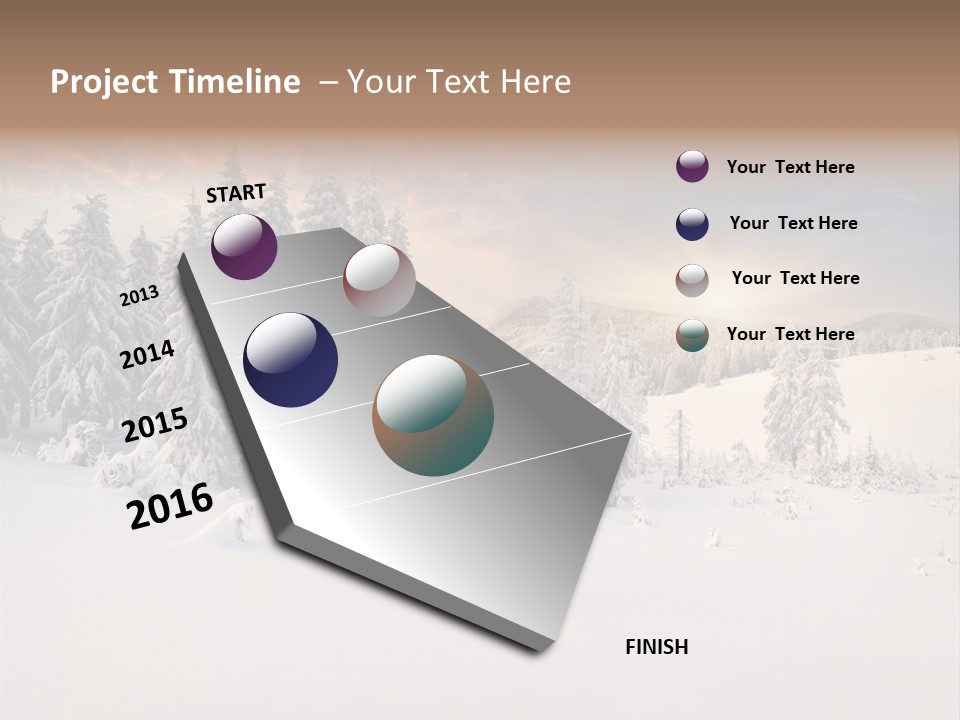 Project Timeline – Your Text Here

START

2013

2014

2015

2016

FINISH

Your Text Here

Your Text Here

Your Text Here

Your Text Here